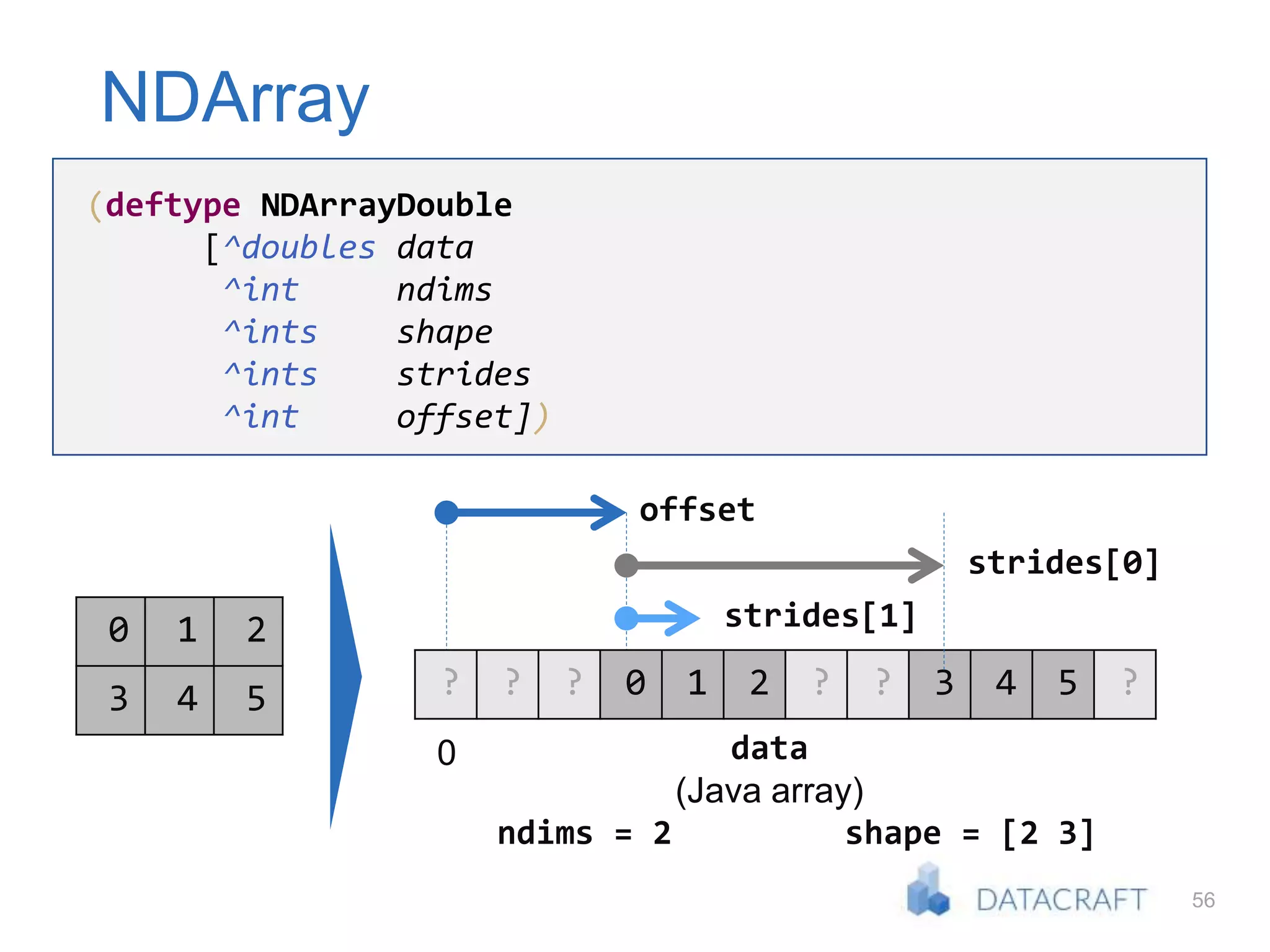 NDArray

(deftype NDArrayDouble
[^doubles data
^int ndims
^ints shape
^ints strides
^int offset])

| 0 | 1 | 2 |
|---|---|---|
| 3 | 4 | 5 |

offset

strides[0]

strides[1]

| ? | ? | ? | 0 | 1 | 2 | ? | ? | 3 | 4 | 5 | ? |
|---|---|---|---|---|---|---|---|---|---|---|---|

0

data
(Java array)

ndims = 2

shape = [2 3]

DATACRAFT

56